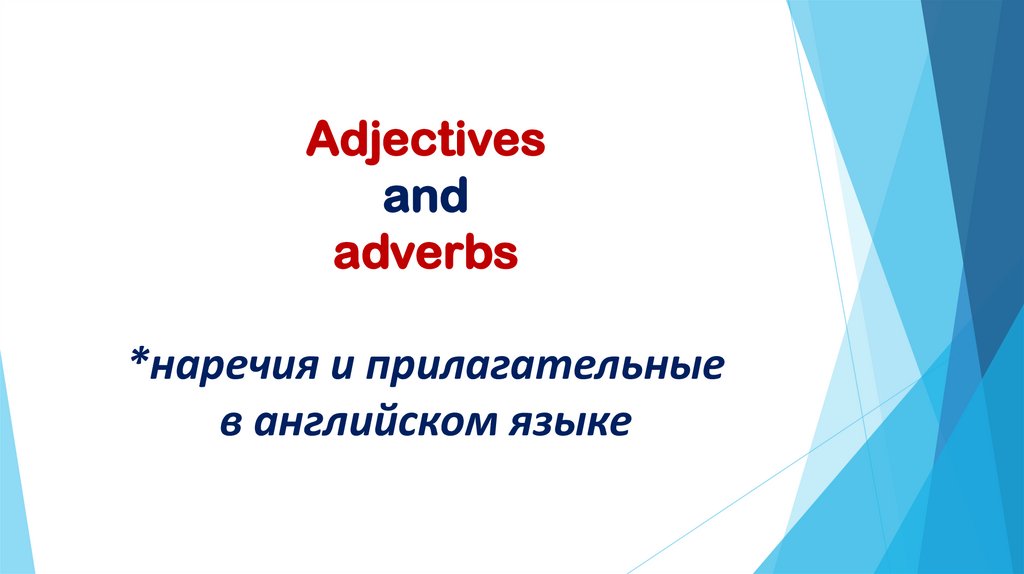 Adjectives
and
adverbs

*наречия и прилагательные в английском языке